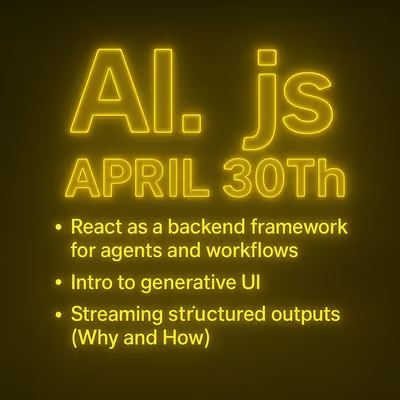 AI. js
APRIL 30Th

• React as a backend framework for agents and workflows
• Intro to generative UI
• Streaming structured outputs (Why and How)